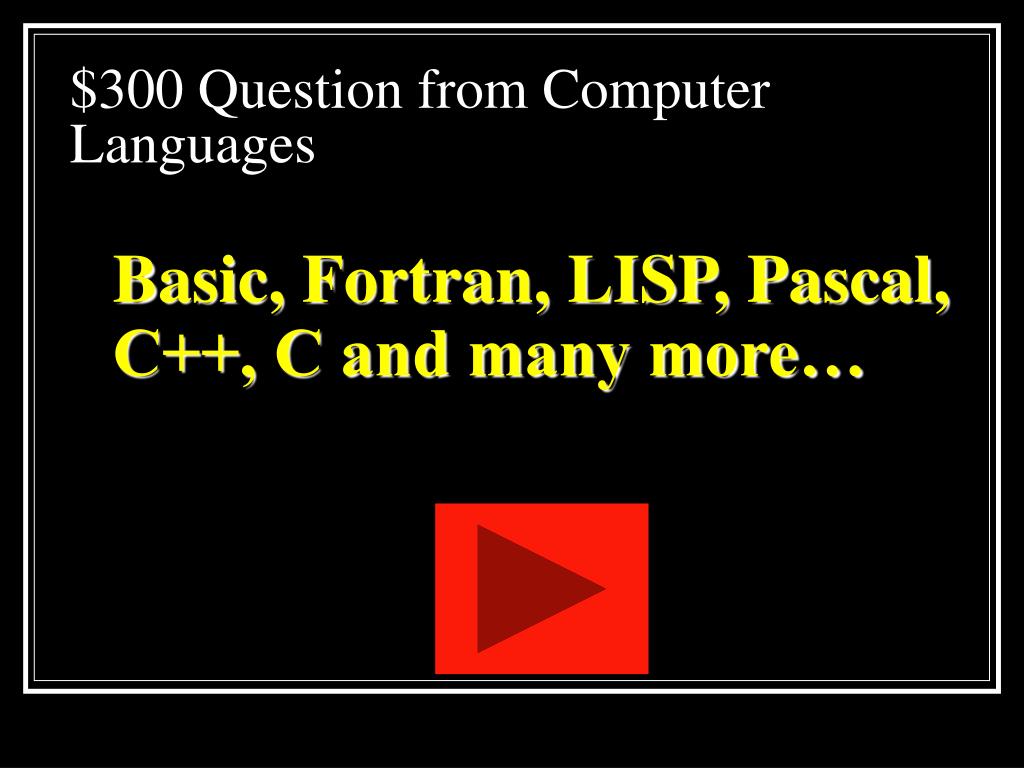 \$300 Question from Computer Languages

Basic, Fortran, LISP, Pascal, C++, C and many more…